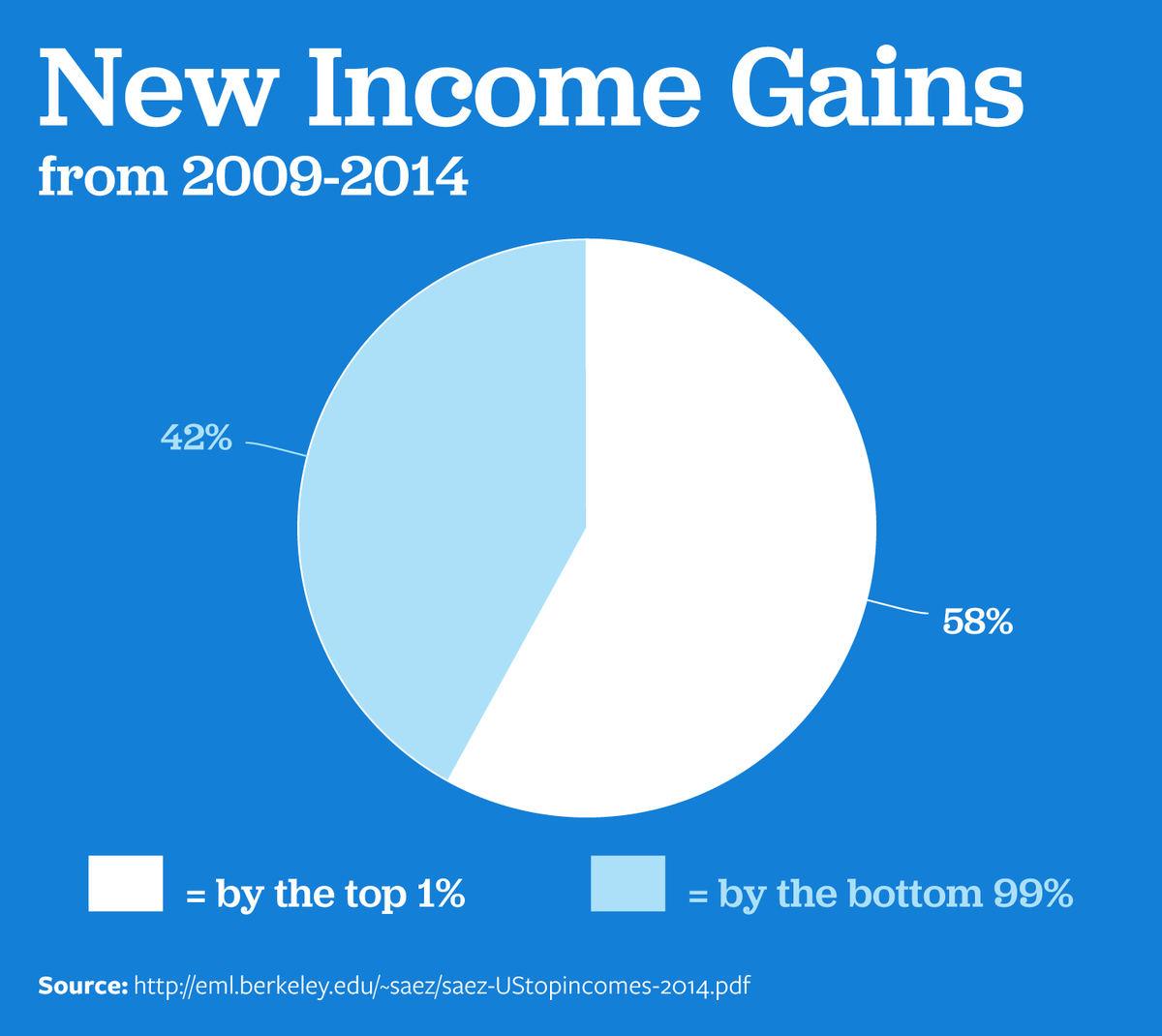 New Income Gains
from 2009-2014

42%

58%

= by the top 1%

= by the bottom 99%

Source: http://eml.berkeley.edu/~saez/saez-UStopincomes-2014.pdf